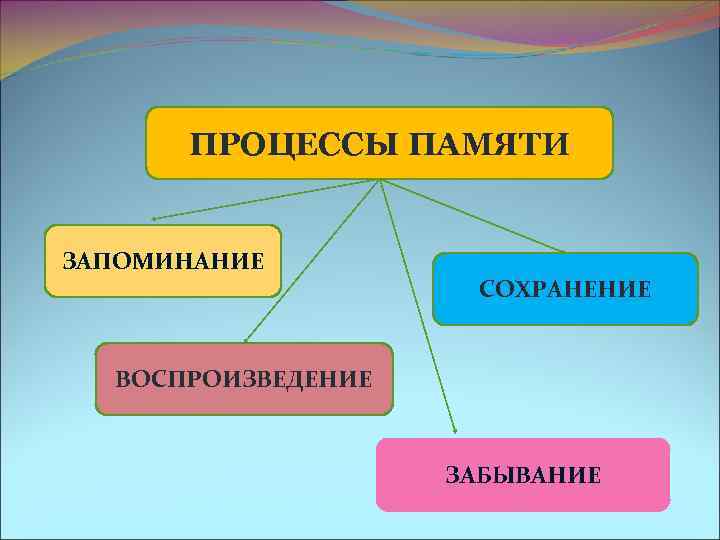 ПРОЦЕССЫ ПАМЯТИ

ЗАПОМИНАНИЕ

СОХРАНЕНИЕ

ВОСПРОИЗВЕДЕНИЕ

ЗАБЫВАНИЕ